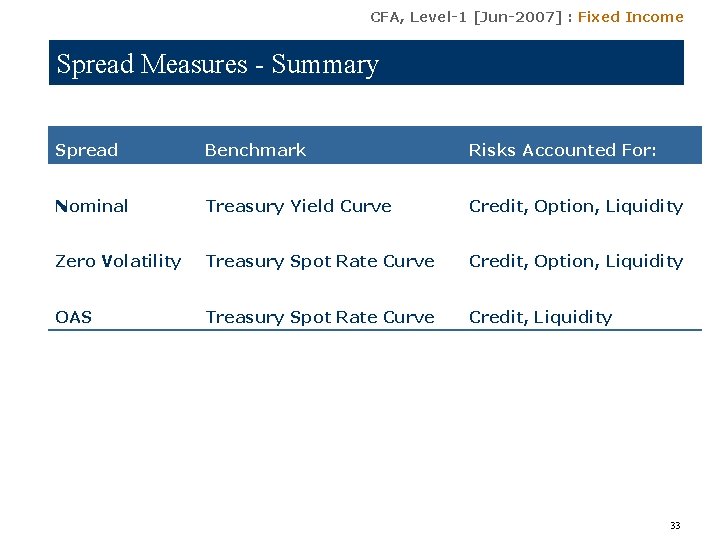 CFA, Level-1 [Jun-2007] : Fixed Income

Spread Measures - Summary

| Spread | Benchmark | Risks Accounted For: |
|---|---|---|
| Nominal | Treasury Yield Curve | Credit, Option, Liquidity |
| Zero Volatility | Treasury Spot Rate Curve | Credit, Option, Liquidity |
| OAS | Treasury Spot Rate Curve | Credit, Liquidity |

33